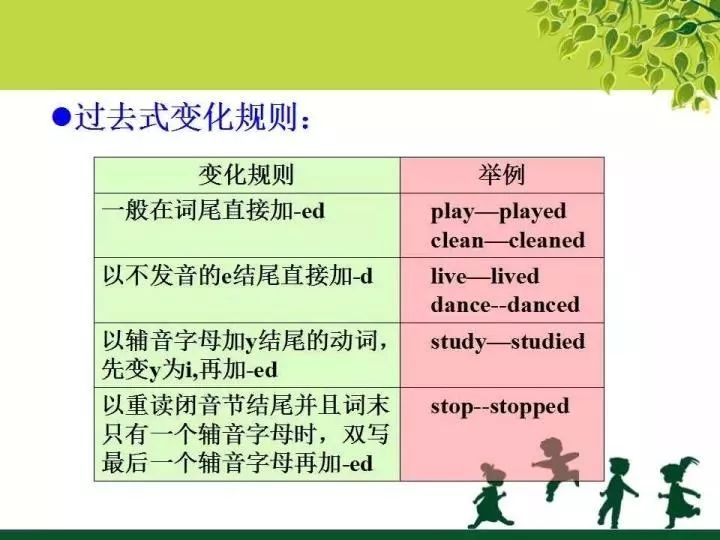 ●过去式变化规则：

| 变化规则 | 举例 |
|---|---|
| 一般在词尾直接加-ed | play—played clean—cleaned |
| 以不发音的e结尾直接加-d | live—lived dance--danced |
| 以辅音字母加y结尾的动词，先变y为i,再加-ed | study—studied |
| 以重读闭音节结尾并且词末只有一个辅音字母时，双写最后一个辅音字母再加-ed | stop--stopped |